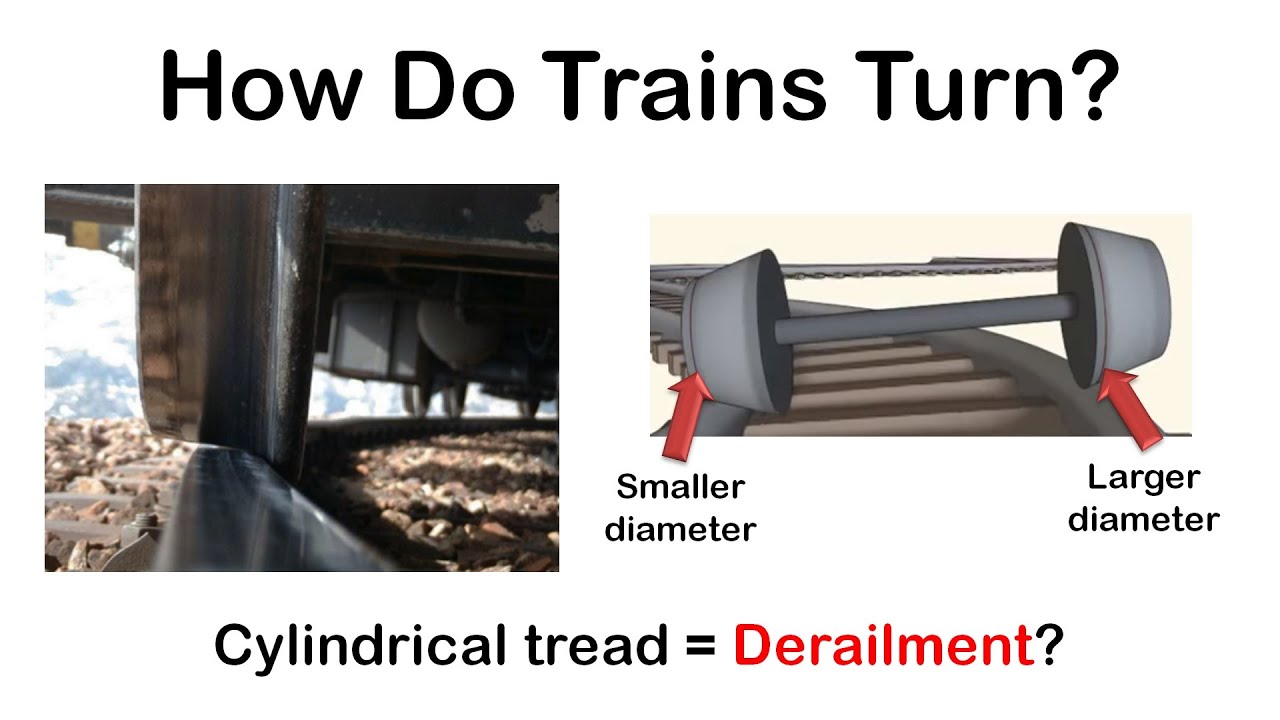 How Do Trains Turn?

Smaller diameter

Larger diameter

Cylindrical tread = Derailment?